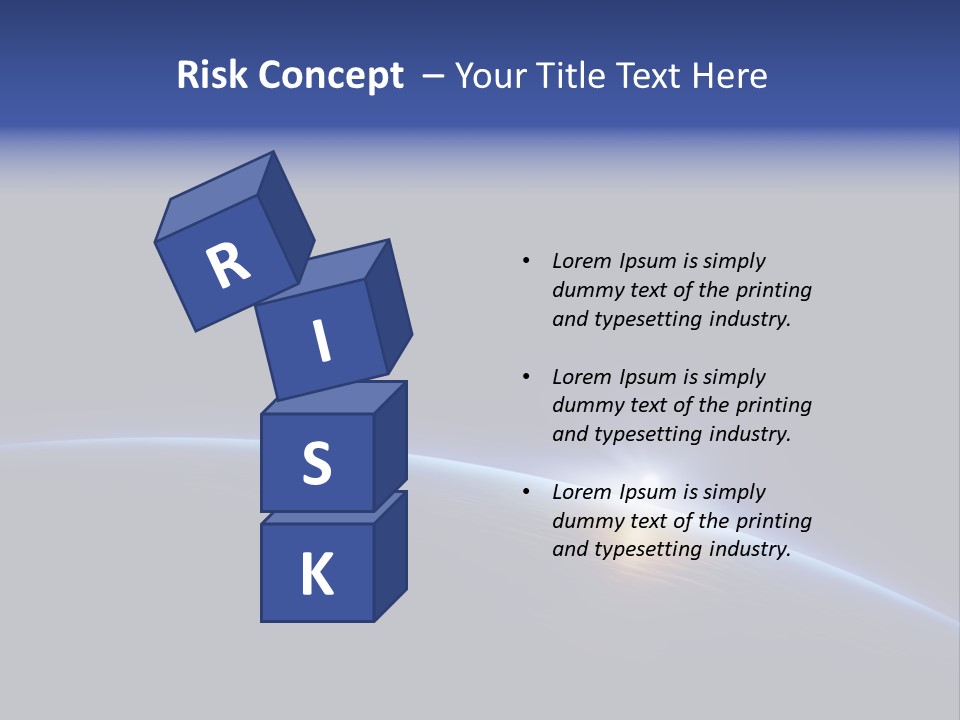 Risk Concept – Your Title Text Here

R
I
S
K

• Lorem Ipsum is simply dummy text of the printing and typesetting industry.

• Lorem Ipsum is simply dummy text of the printing and typesetting industry.

• Lorem Ipsum is simply dummy text of the printing and typesetting industry.